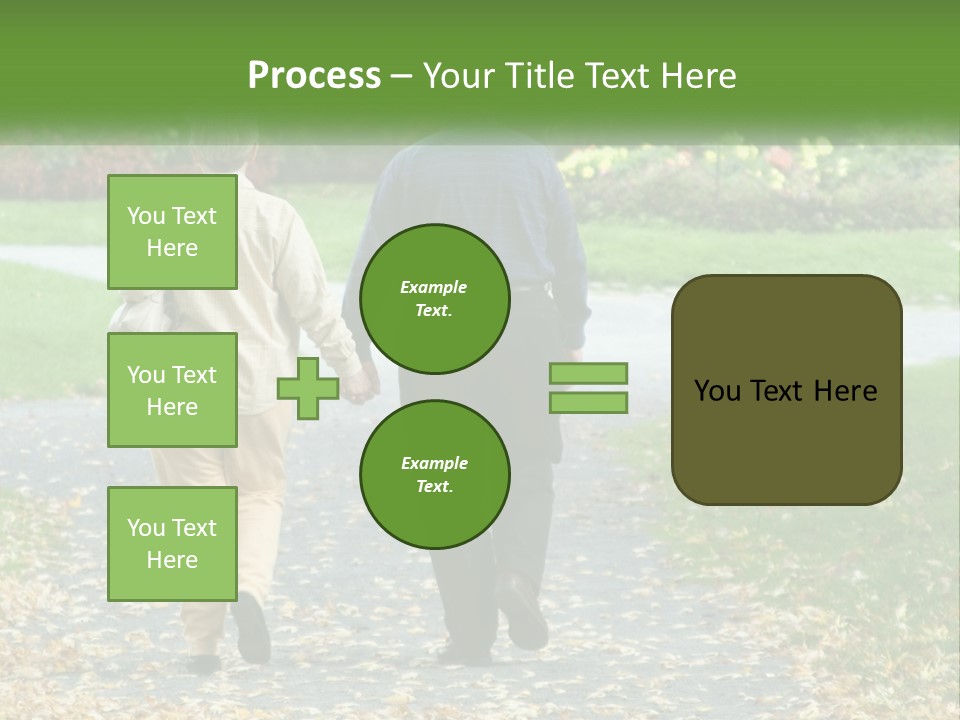 Process – Your Title Text Here

You Text Here

You Text Here

You Text Here

Example Text.

Example Text.

You Text Here